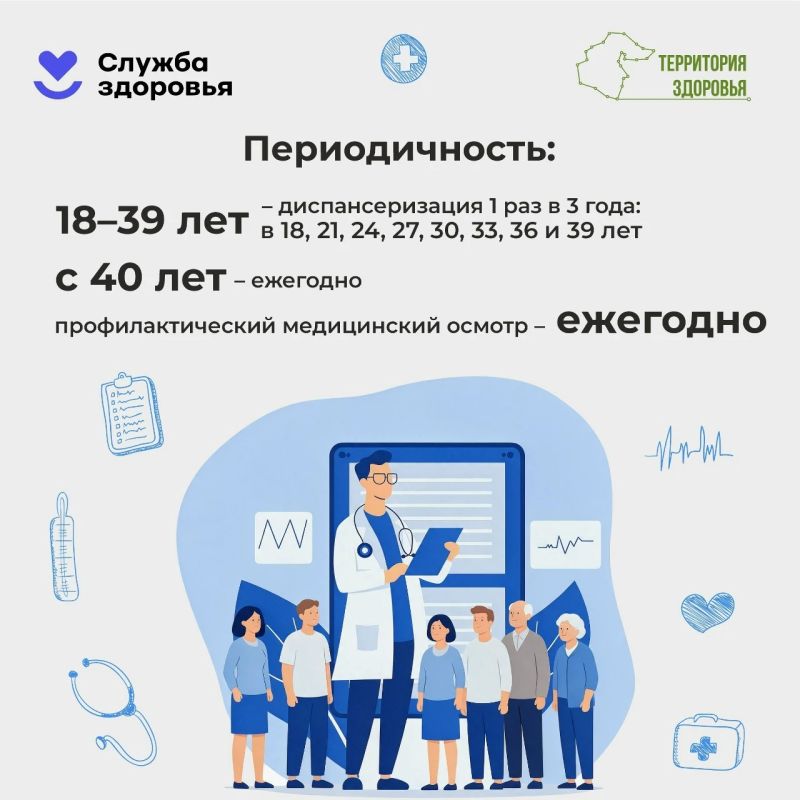 Служба здоровья

ТЕРРИТОРИЯ ЗДОРОВЬЯ

Периодичность:

18–39 лет – диспансеризация 1 раз в 3 года: в 18, 21, 24, 27, 30, 33, 36 и 39 лет

с 40 лет – ежегодно

профилактический медицинский осмотр – ежегодно